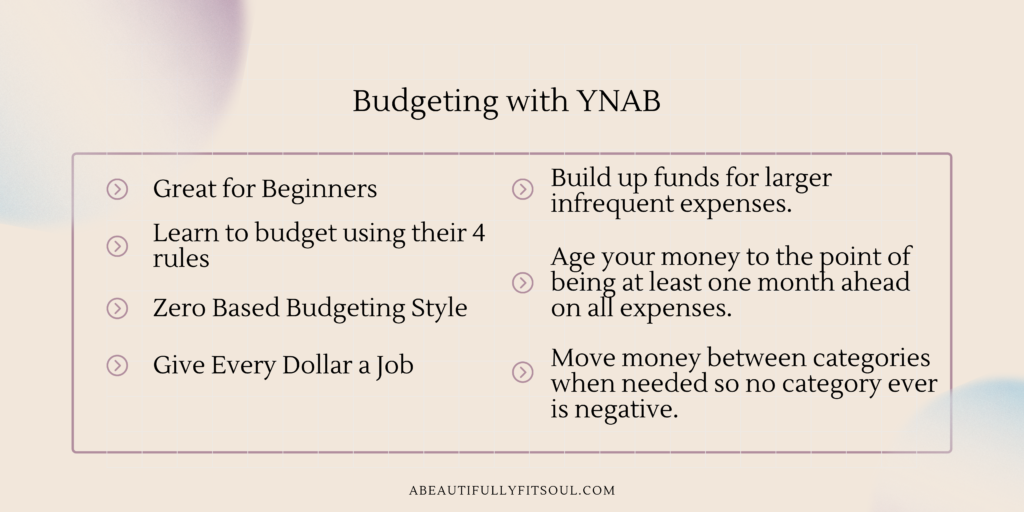 Budgeting with YNAB

Great for Beginners

Learn to budget using their 4 rules

Zero Based Budgeting Style

Give Every Dollar a Job

Build up funds for larger infrequent expenses.

Age your money to the point of being at least one month ahead on all expenses.

Move money between categories when needed so no category ever is negative.

ABEAUTIFULLYFITSOUL.COM